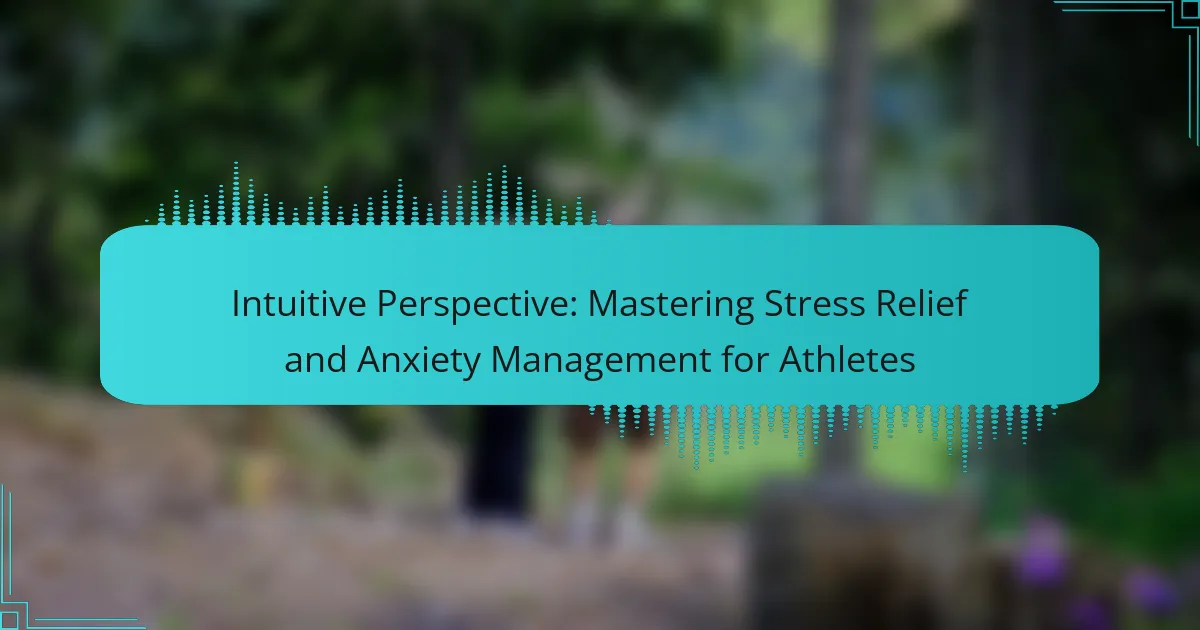 Intuitive Perspective: Mastering Stress Relief and Anxiety Management for Athletes